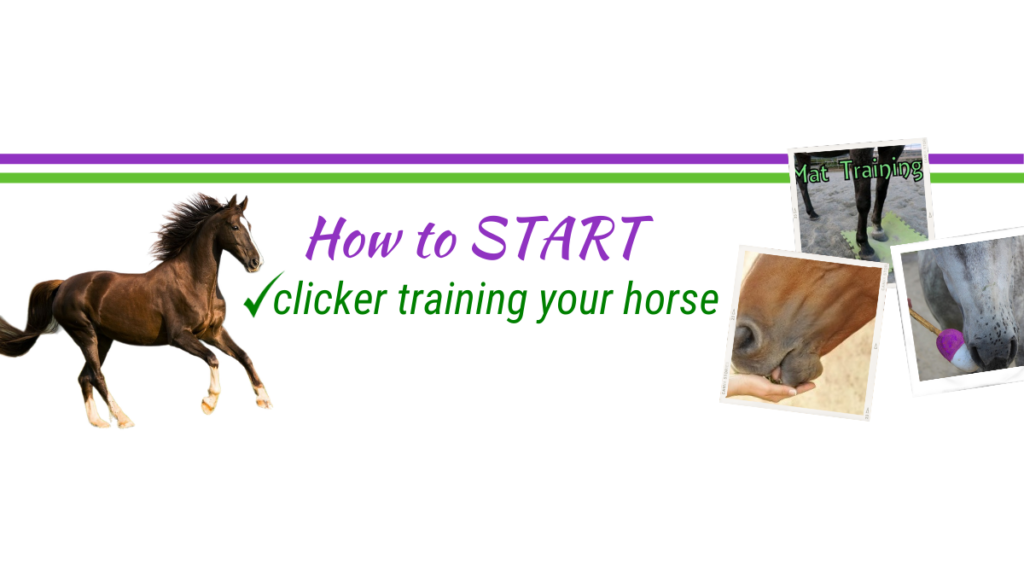 How to START
✓clicker training your horse

Mat Training